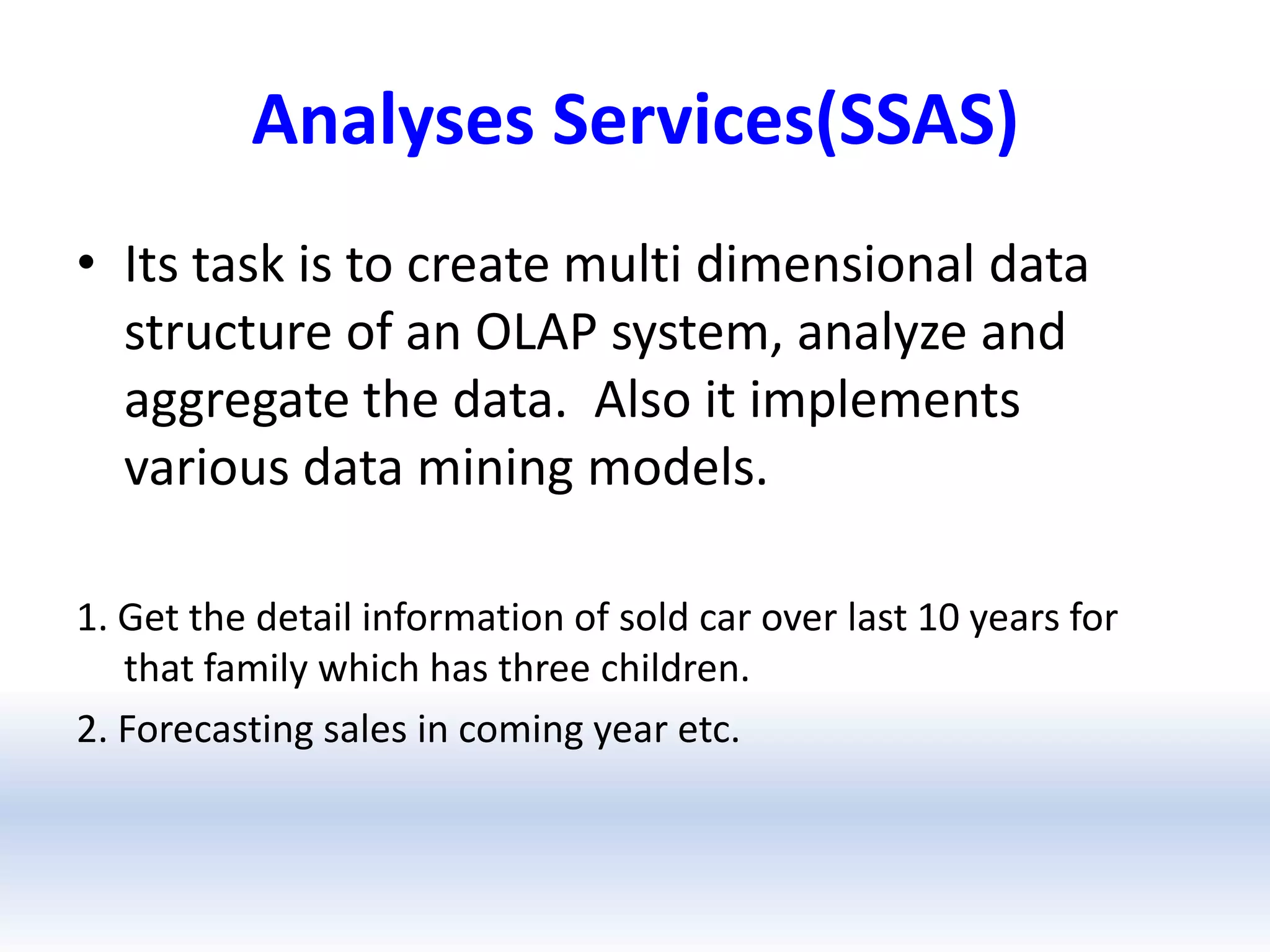 Analyses Services(SSAS)

• Its task is to create multi dimensional data structure of an OLAP system, analyze and aggregate the data. Also it implements various data mining models.

1. Get the detail information of sold car over last 10 years for that family which has three children.

2. Forecasting sales in coming year etc.